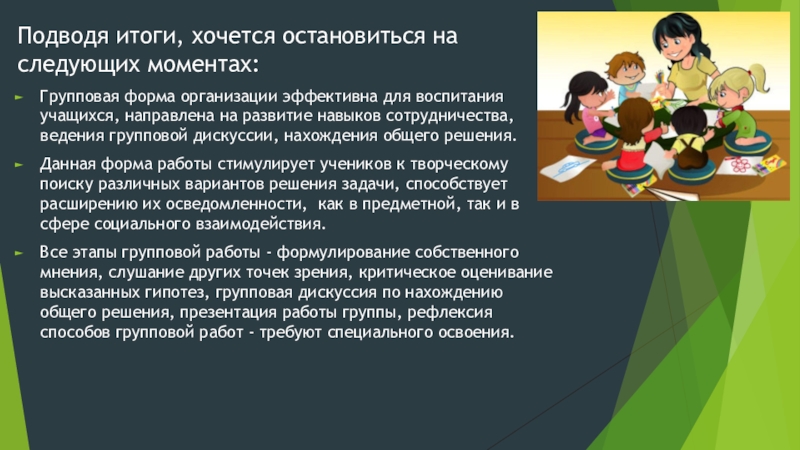 Подводя итоги, хочется остановиться на следующих моментах:

Групповая форма организации эффективна для воспитания учащихся, направлена на развитие навыков сотрудничества, ведения групповой дискуссии, нахождения общего решения.

Данная форма работы стимулирует учеников к творческому поиску различных вариантов решения задачи, способствует расширению их осведомленности, как в предметной, так и в сфере социального взаимодействия.

Все этапы групповой работы - формулирование собственного мнения, слушание других точек зрения, критическое оценивание высказанных гипотез, групповая дискуссия по нахождению общего решения, презентация работы группы, рефлексия способов групповой работ - требуют специального освоения.